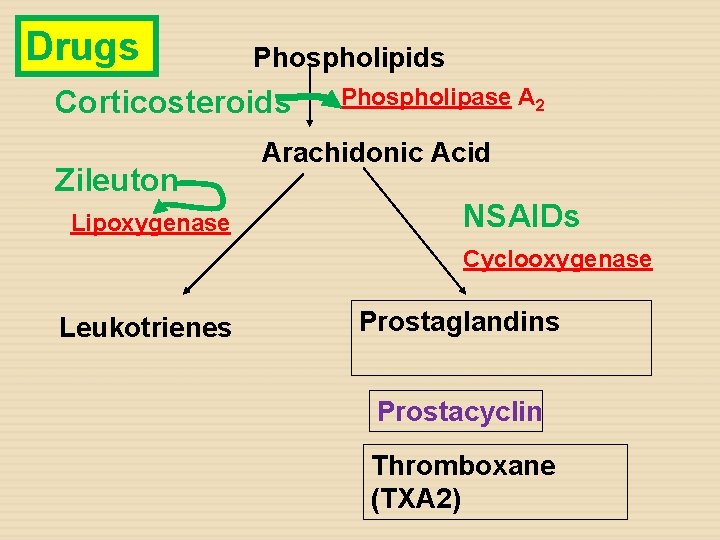 Drugs

Phospholipids

Corticosteroids

Phospholipase $A_2$

Arachidonic Acid

Zileuton

Lipoxygenase

NSAIDs

Cyclooxygenase

Leukotrienes

Prostaglandins

Prostacyclin

Thromboxane (TXA2)